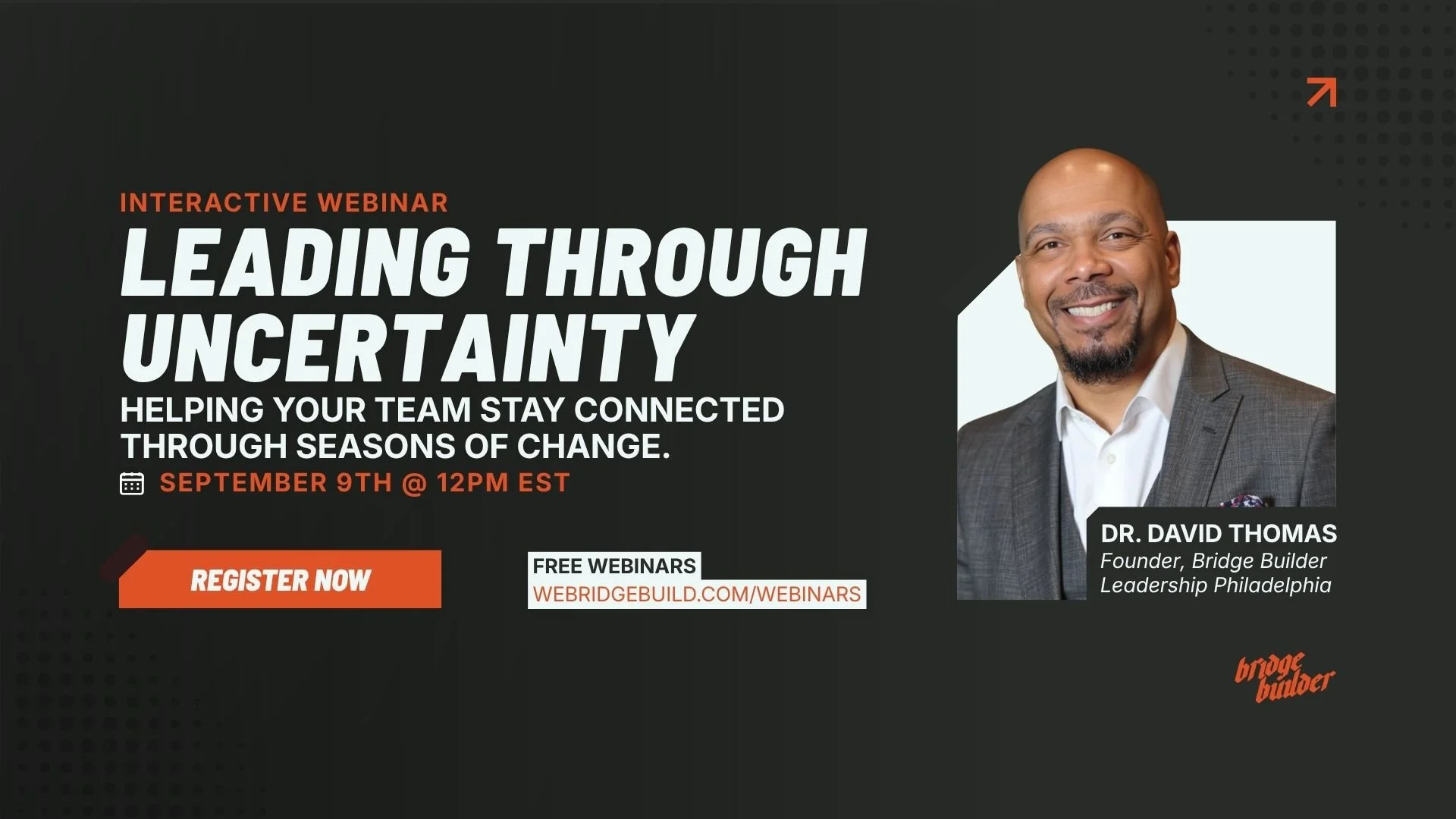 INTERACTIVE WEBINAR

LEADING THROUGH UNCERTAINTY

HELPING YOUR TEAM STAY CONNECTED THROUGH SEASONS OF CHANGE.

SEPTEMBER 9TH @ 12PM EST

REGISTER NOW

FREE WEBINARS
WEBRIDGEBUILD.COM/WEBINARS

DR. DAVID THOMAS
Founder, Bridge Builder Leadership Philadelphia

bridge builder